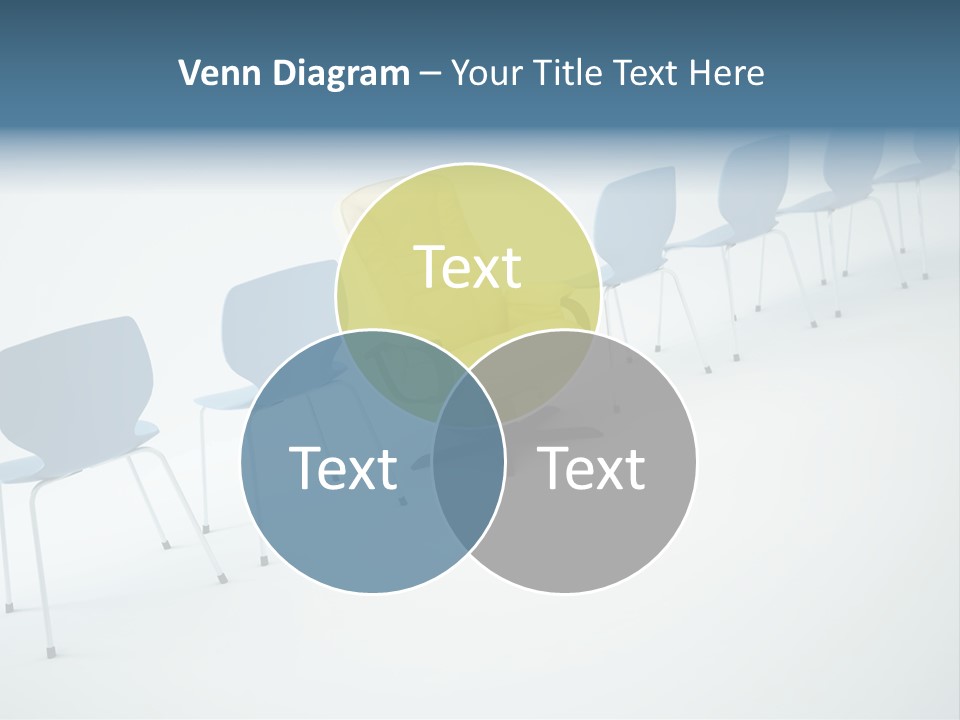 Venn Diagram – Your Title Text Here

Text

Text

Text